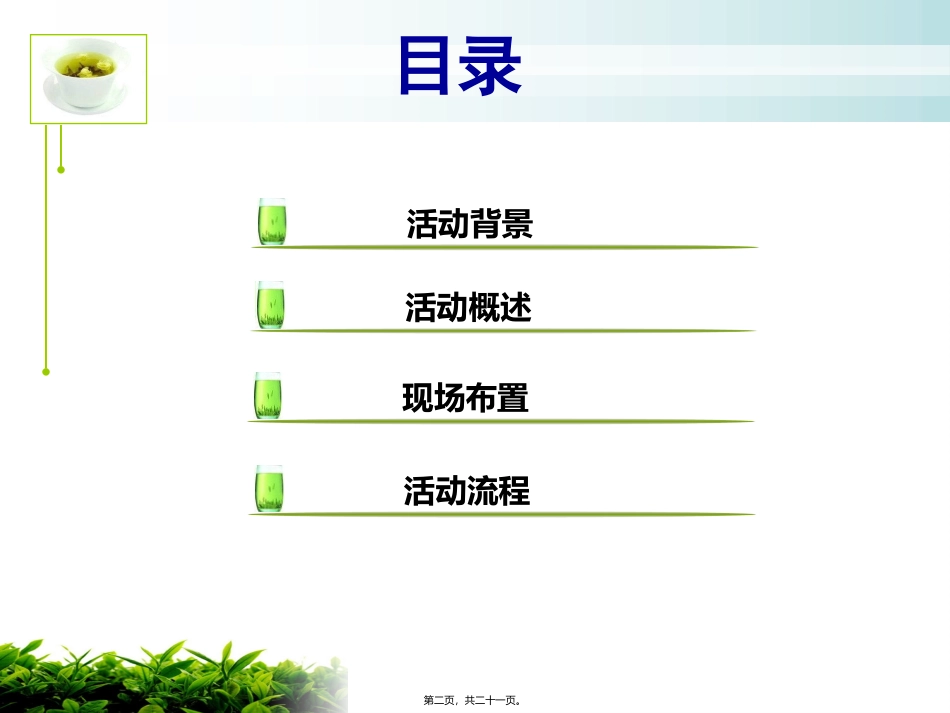 目录

活动背景

活动概述

现场布置

活动流程

第二页，共二十一页。